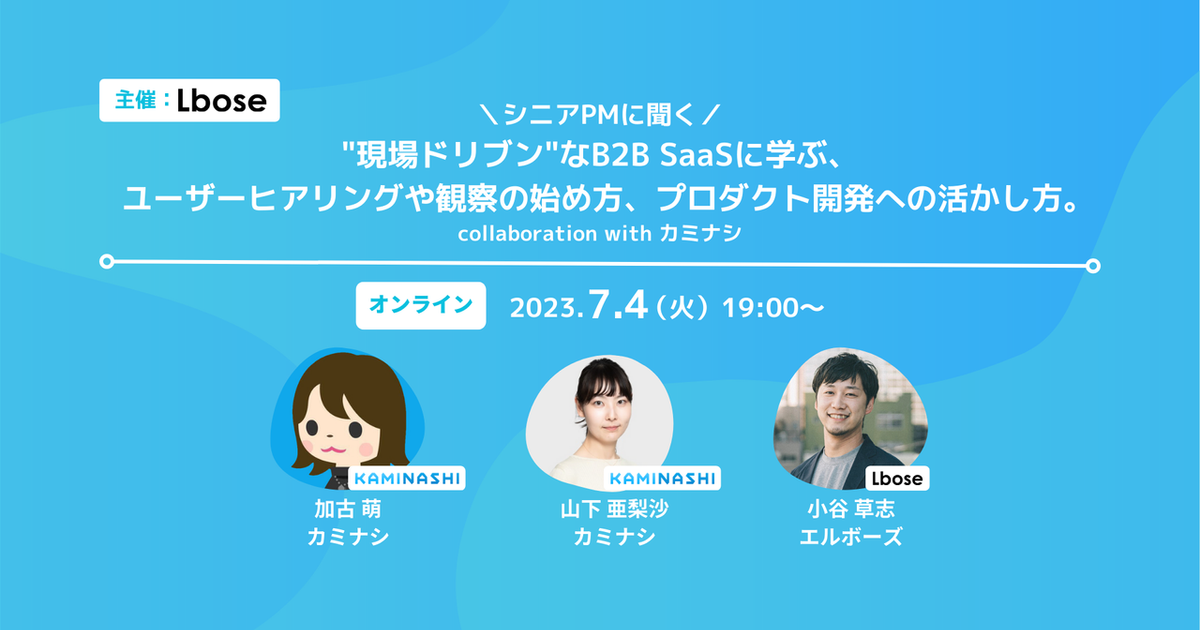 主催：Lbose

＼シニアPMに聞く／
"現場ドリブン"なB2B SaaSに学ぶ、
ユーザーヒアリングや観察の始め方、プロダクト開発への活かし方。
collaboration with カミナシ

オンライン 2023.7.4（火）19:00〜

KAMINASHI
加古 萌
カミナシ

KAMINASHI
山下 亜梨沙
カミナシ

Lbose
小谷 草志
エルボーズ